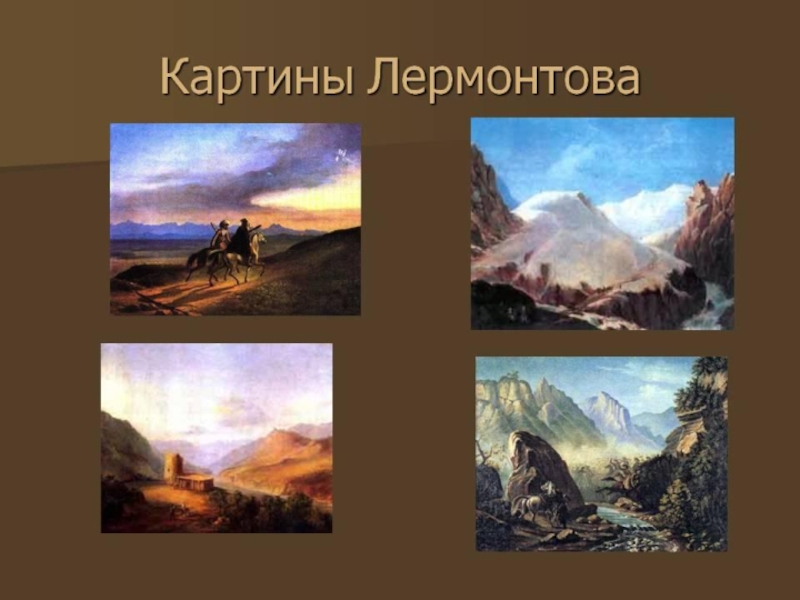 Картины Лермонтова